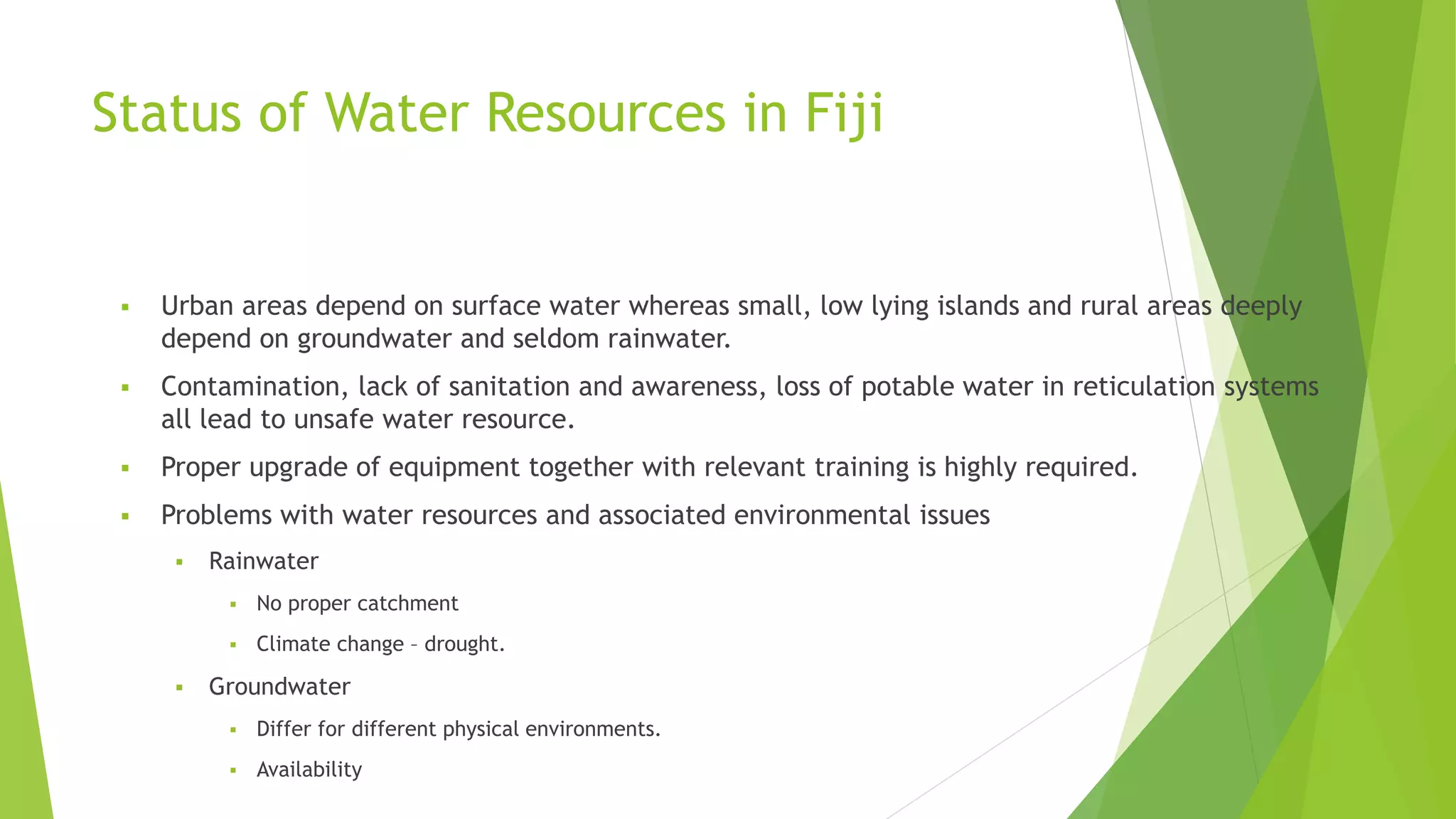 Status of Water Resources in Fiji

▪ Urban areas depend on surface water whereas small, low lying islands and rural areas deeply depend on groundwater and seldom rainwater.

▪ Contamination, lack of sanitation and awareness, loss of potable water in reticulation systems all lead to unsafe water resource.

▪ Proper upgrade of equipment together with relevant training is highly required.

▪ Problems with water resources and associated environmental issues

▪ Rainwater

▪ No proper catchment

▪ Climate change – drought.

▪ Groundwater

▪ Differ for different physical environments.

▪ Availability